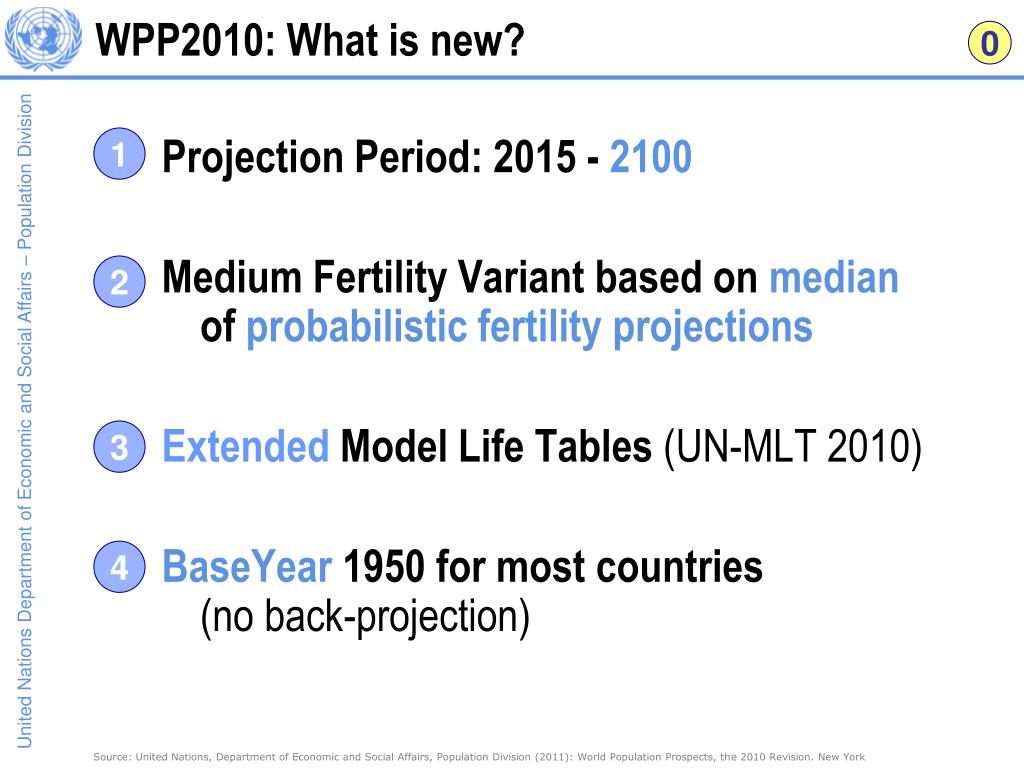 WPP2010: What is new?

0

United Nations Department of Economic and Social Affairs – Population Division

1 Projection Period: 2015 - 2100

2 Medium Fertility Variant based on median of probabilistic fertility projections

3 Extended Model Life Tables (UN-MLT 2010)

4 BaseYear 1950 for most countries (no back-projection)

Source: United Nations, Department of Economic and Social Affairs, Population Division (2011): World Population Prospects, the 2010 Revision. New York